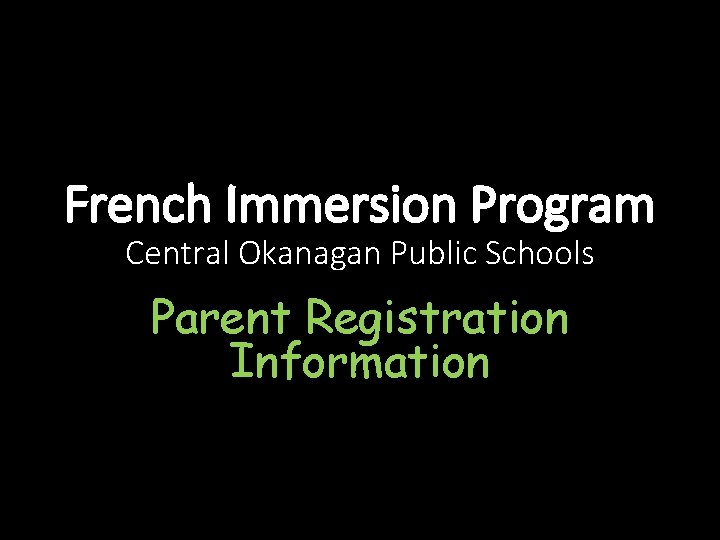 French Immersion Program
Central Okanagan Public Schools

Parent Registration Information